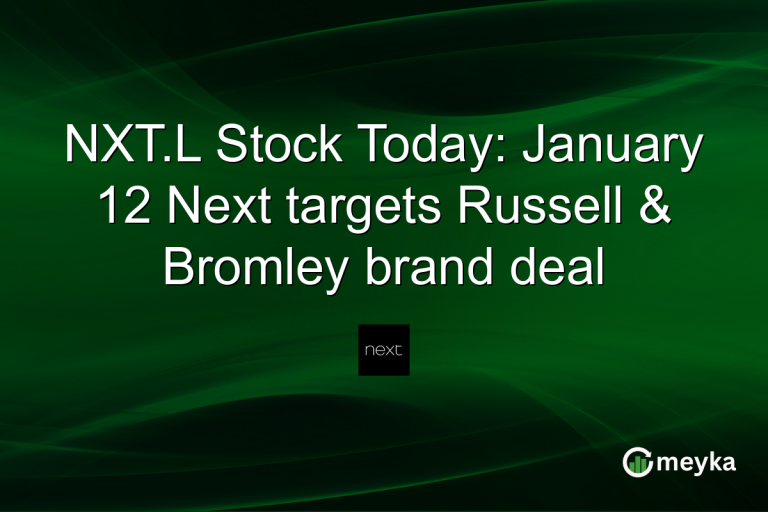 NXT.L Stock Today: January 12 Next targets Russell & Bromley brand deal

next

meyka